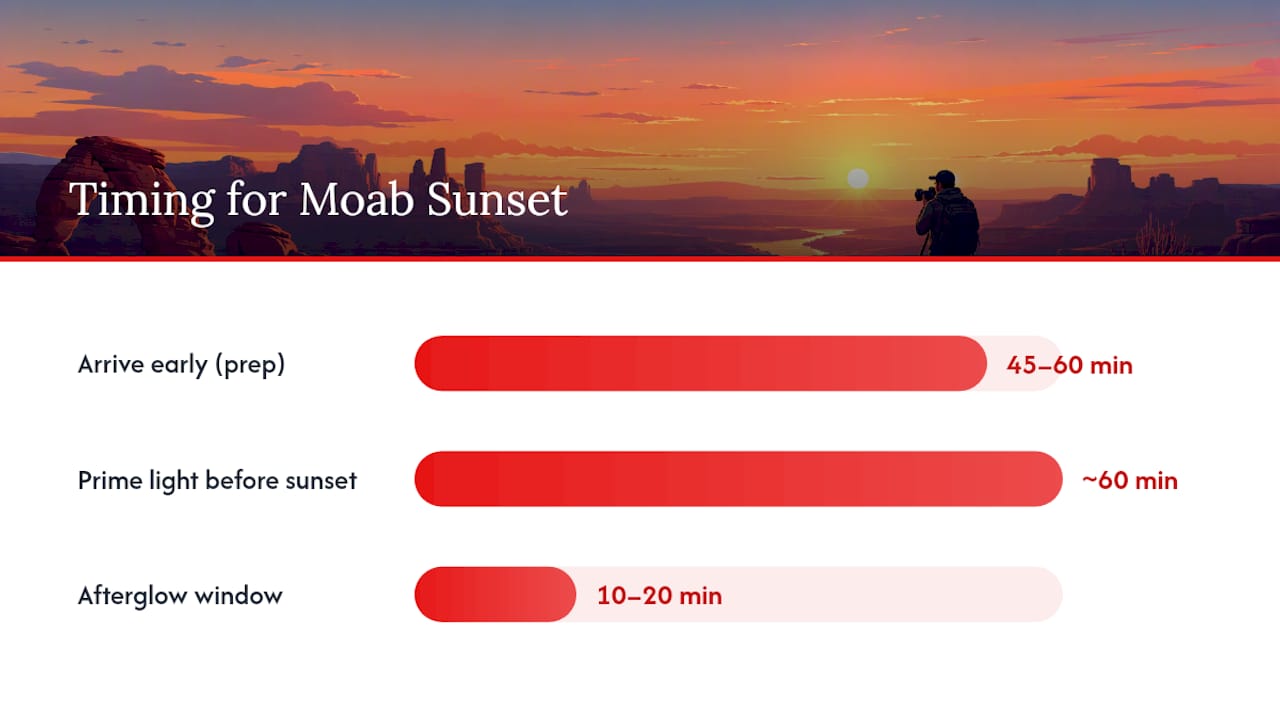 Timing for Moab Sunset

Arrive early (prep) 45–60 min

Prime light before sunset ~60 min

Afterglow window 10–20 min